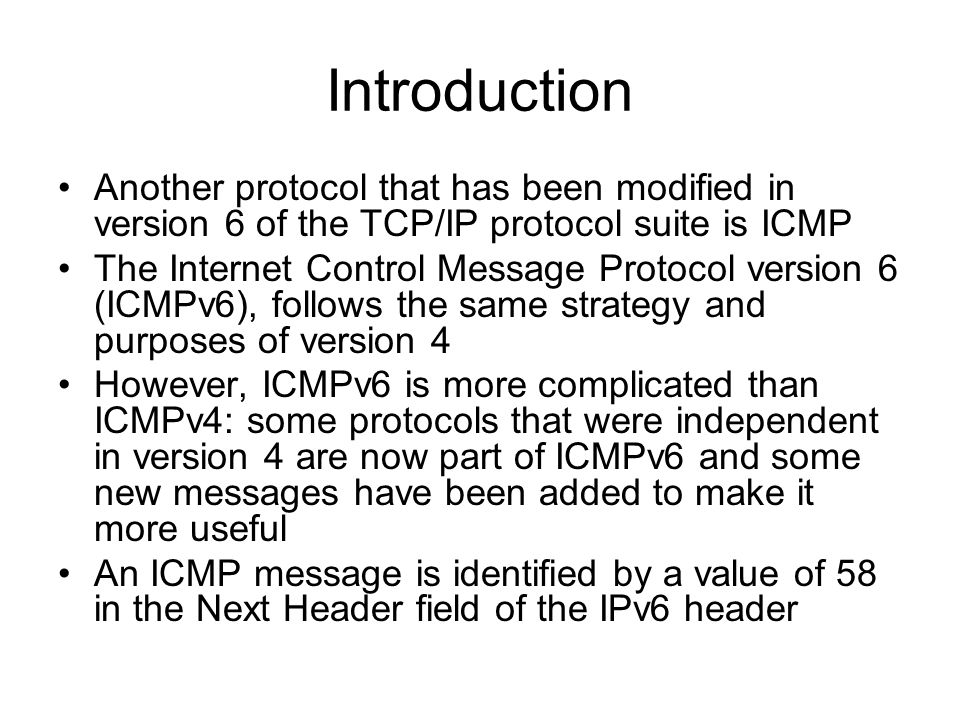 Introduction

• Another protocol that has been modified in version 6 of the TCP/IP protocol suite is ICMP
• The Internet Control Message Protocol version 6 (ICMPv6), follows the same strategy and purposes of version 4
• However, ICMPv6 is more complicated than ICMPv4: some protocols that were independent in version 4 are now part of ICMPv6 and some new messages have been added to make it more useful
• An ICMP message is identified by a value of 58 in the Next Header field of the IPv6 header